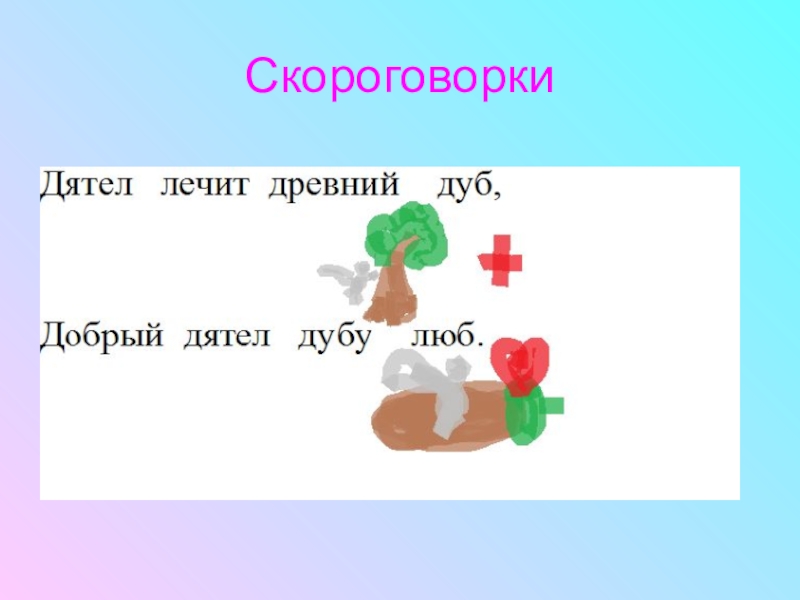 Скороговорки

Дятел лечит древний дуб,

Добрый дятел дубу люб.